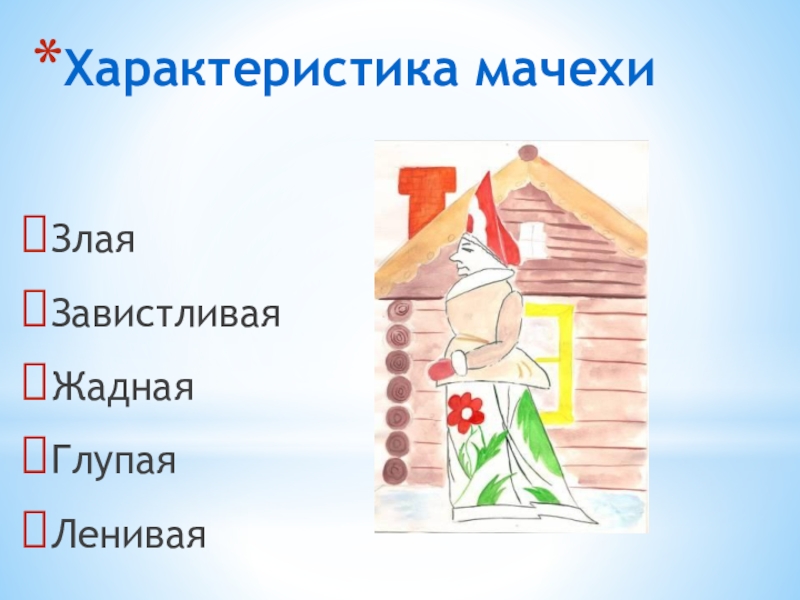 *Характеристика мачехи

Злая

Завистливая

Жадная

Глупая

Ленивая